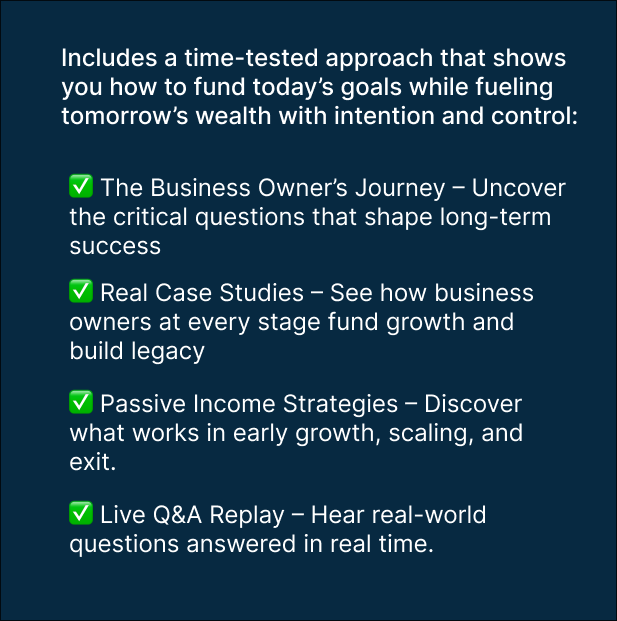 Includes a time-tested approach that shows you how to fund today’s goals while fueling tomorrow’s wealth with intention and control:

✅ The Business Owner’s Journey – Uncover the critical questions that shape long-term success

✅ Real Case Studies – See how business owners at every stage fund growth and build legacy

✅ Passive Income Strategies – Discover what works in early growth, scaling, and exit.

✅ Live Q&A Replay – Hear real-world questions answered in real time.